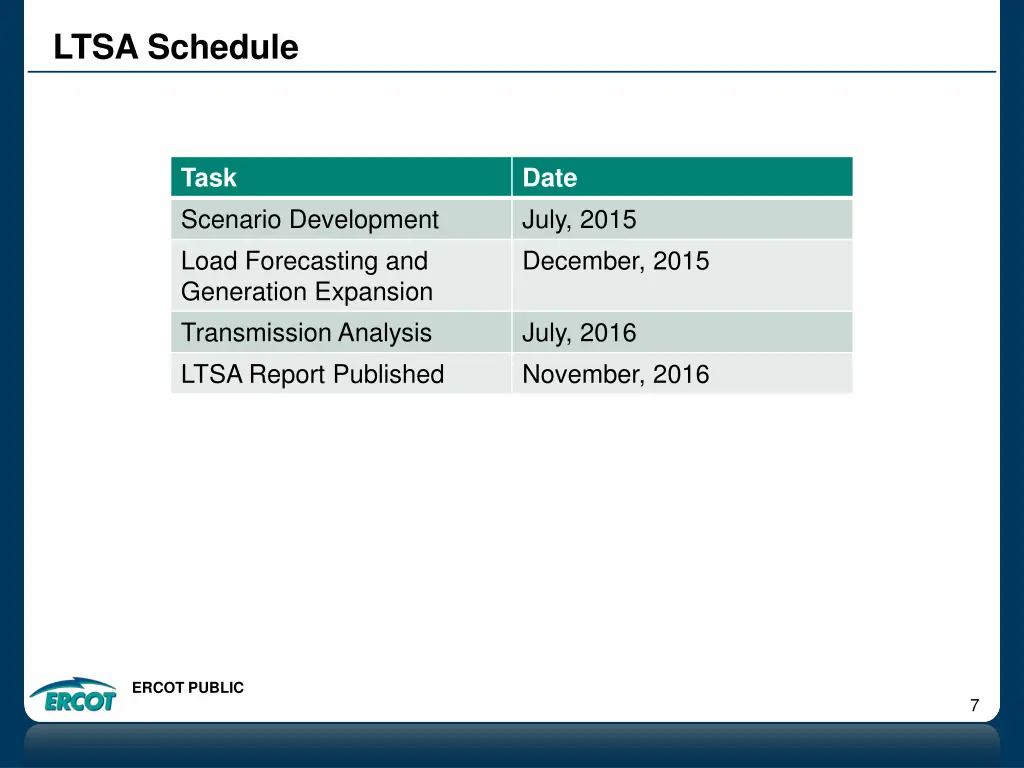 LTSA Schedule

| Task | Date |
|---|---|
| Scenario Development | July, 2015 |
| Load Forecasting and Generation Expansion | December, 2015 |
| Transmission Analysis | July, 2016 |
| LTSA Report Published | November, 2016 |

ERCOT

ERCOT PUBLIC

7